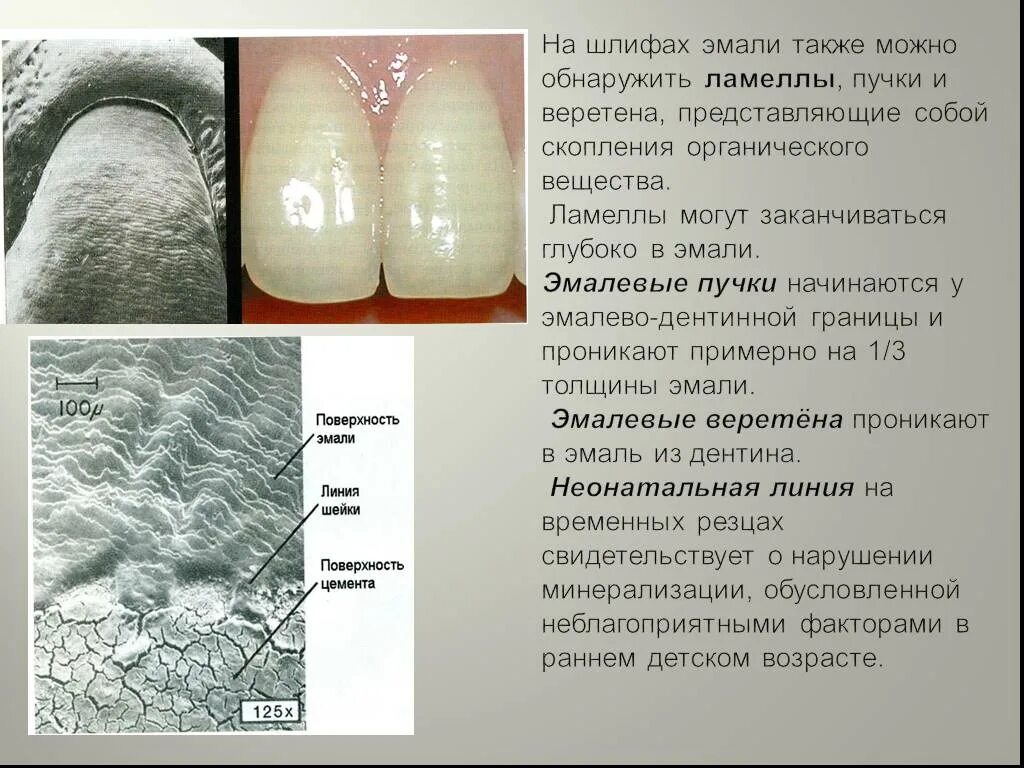 100μ

Поверхность эмали

Линия шейки

Поверхность цемента

125x

На шлифах эмали также можно обнаружить ламеллы, пучки и веретена, представляющие собой скопления органического вещества.

Ламеллы могут заканчиваться глубоко в эмали.

Эмалевые пучки начинаются у эмалево-дентинной границы и проникают примерно на 1/3 толщины эмали.

Эмалевые веретёна проникают в эмаль из дентина.

Неонатальная линия на временных резцах свидетельствует о нарушении минерализации, обусловленной неблагоприятными факторами в раннем детском возрасте.